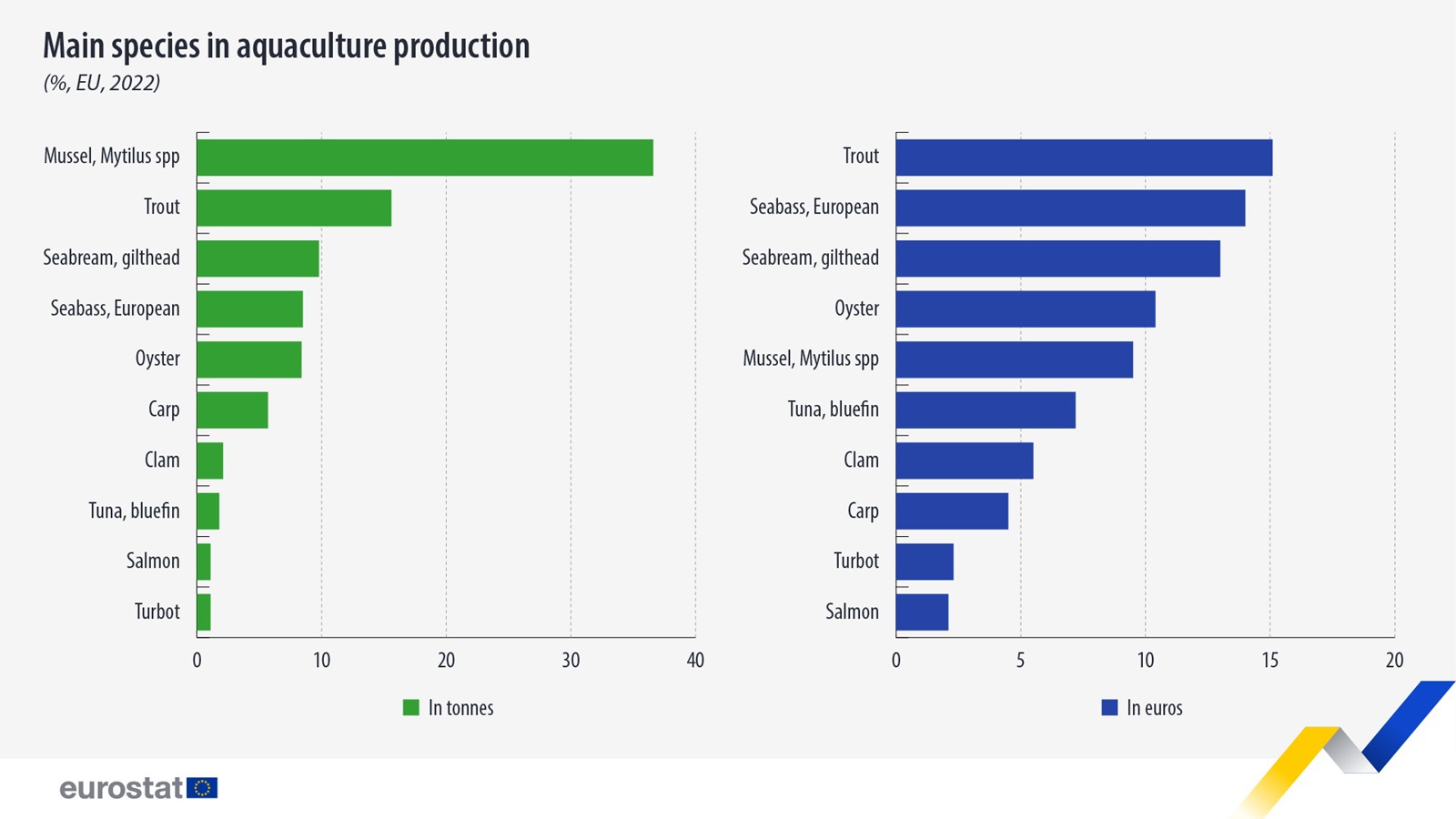 Main species in aquaculture production
(%, EU, 2022)

Mussel, Mytilus spp
Trout
Seabream, gilthead
Seabass, European
Oyster
Carp
Clam
Tuna, bluefin
Salmon
Turbot

0 10 20 30 40

In tonnes

Trout
Seabass, European
Seabream, gilthead
Oyster
Mussel, Mytilus spp
Tuna, bluefin
Clam
Carp
Turbot
Salmon

0 5 10 15 20

In euros

eurostat